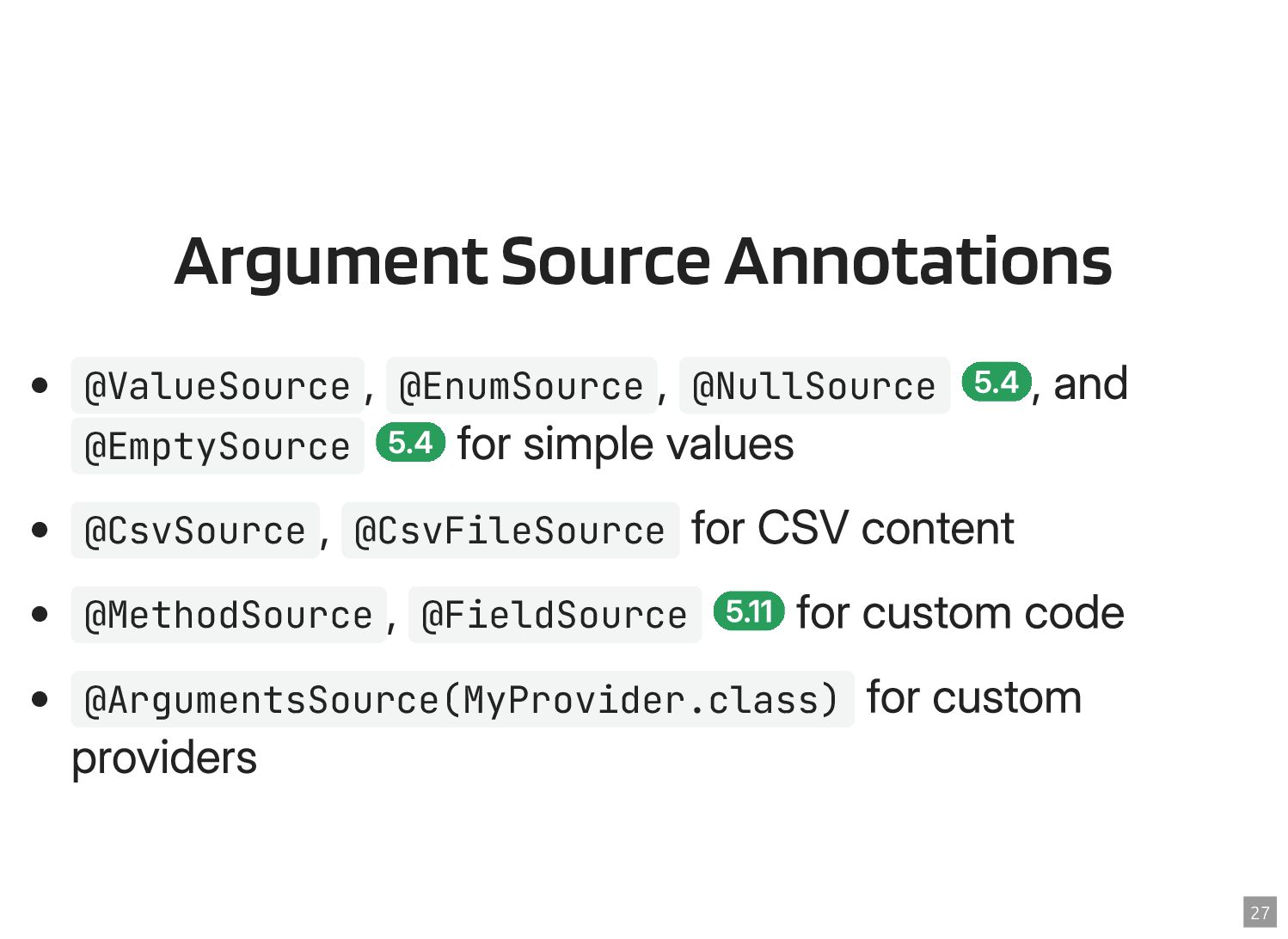 Argument Source Annotations

- @ValueSource, @EnumSource, @NullSource 5.4, and @EmptySource 5.4 for simple values
- @CsvSource, @CsvFileSource for CSV content
- @MethodSource, @FieldSource 5.11 for custom code
- @ArgumentsSource(MyProvider.class) for custom providers

27